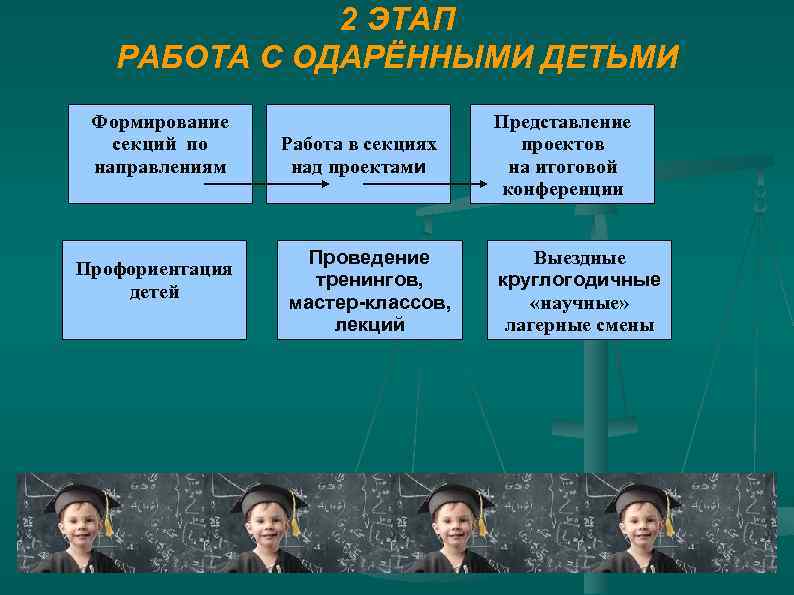 2 ЭТАП
РАБОТА С ОДАРЁННЫМИ ДЕТЬМИ

Формирование секций по направлениям

Работа в секциях над проектами

Представление проектов на итоговой конференции

Профориентация детей

Проведение тренингов, мастер-классов, лекций

Выездные круглогодичные «научные» лагерные смены